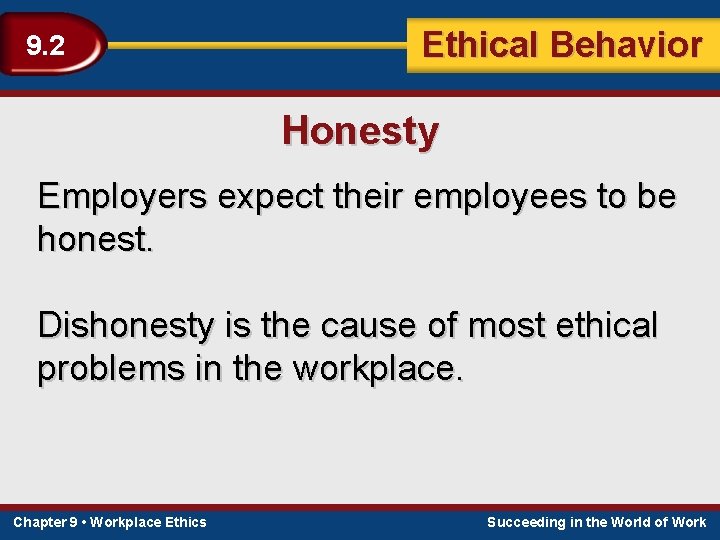 9.2

Ethical Behavior

Honesty

Employers expect their employees to be honest.

Dishonesty is the cause of most ethical problems in the workplace.

Chapter 9 • Workplace Ethics

Succeeding in the World of Work